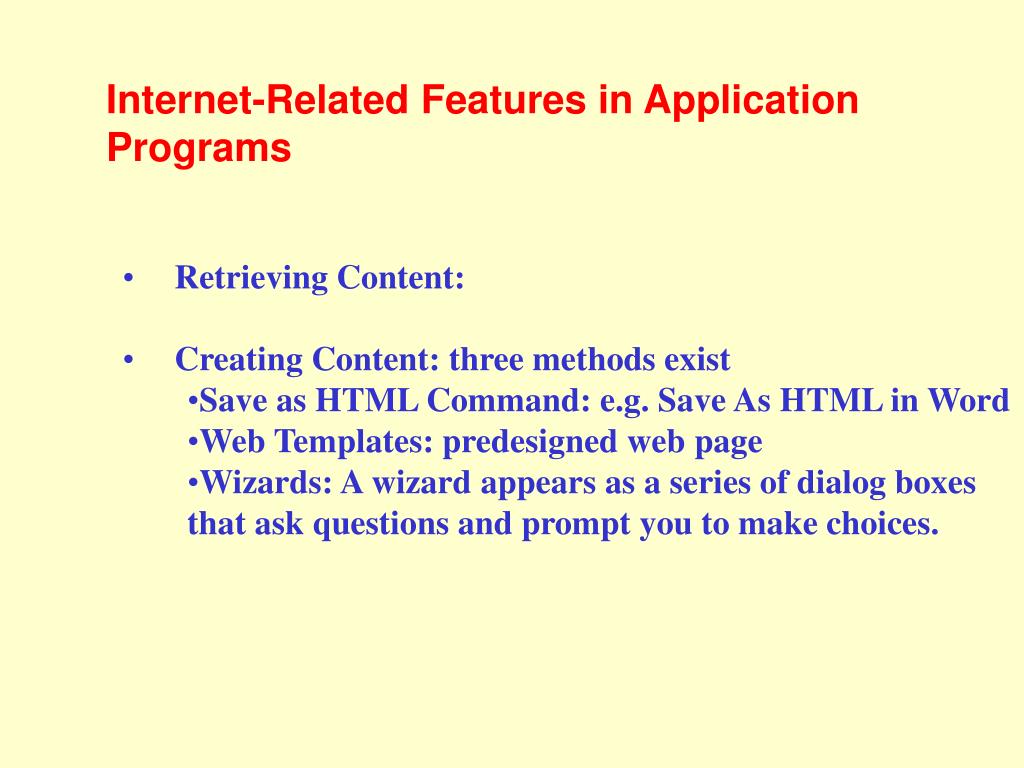 Internet-Related Features in Application Programs

• Retrieving Content:

• Creating Content: three methods exist
•Save as HTML Command: e.g. Save As HTML in Word
•Web Templates: predesigned web page
•Wizards: A wizard appears as a series of dialog boxes that ask questions and prompt you to make choices.